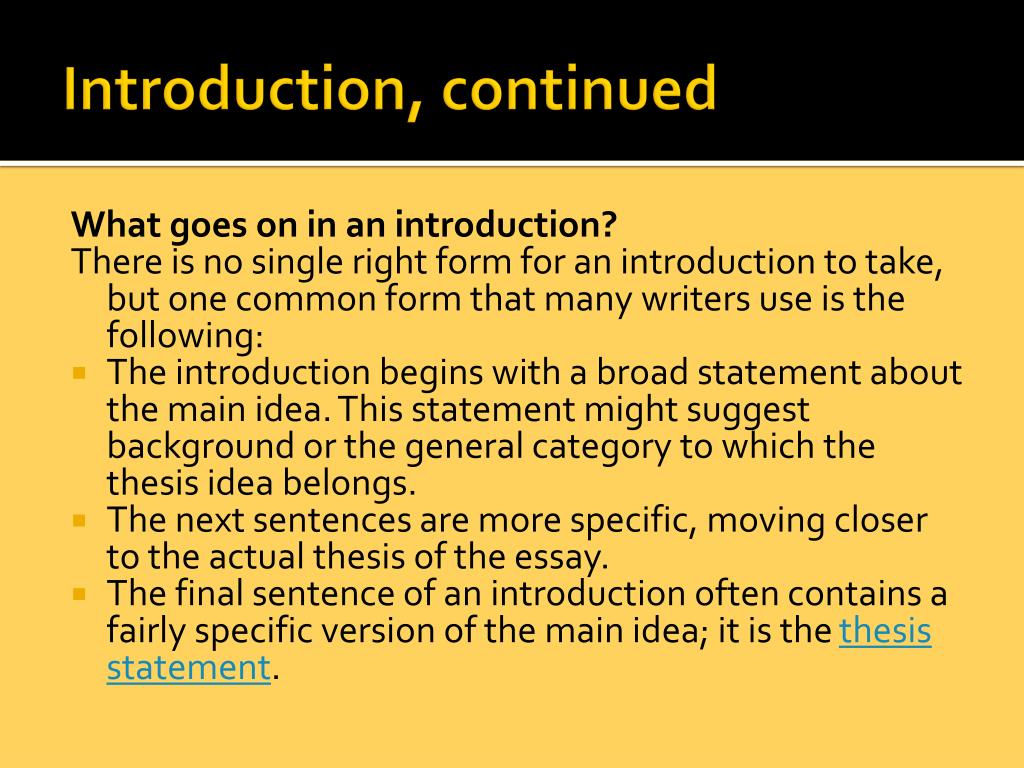 Introduction, continued

What goes on in an introduction?
There is no single right form for an introduction to take, but one common form that many writers use is the following:

- The introduction begins with a broad statement about the main idea. This statement might suggest background or the general category to which the thesis idea belongs.
- The next sentences are more specific, moving closer to the actual thesis of the essay.
- The final sentence of an introduction often contains a fairly specific version of the main idea; it is the thesis statement.